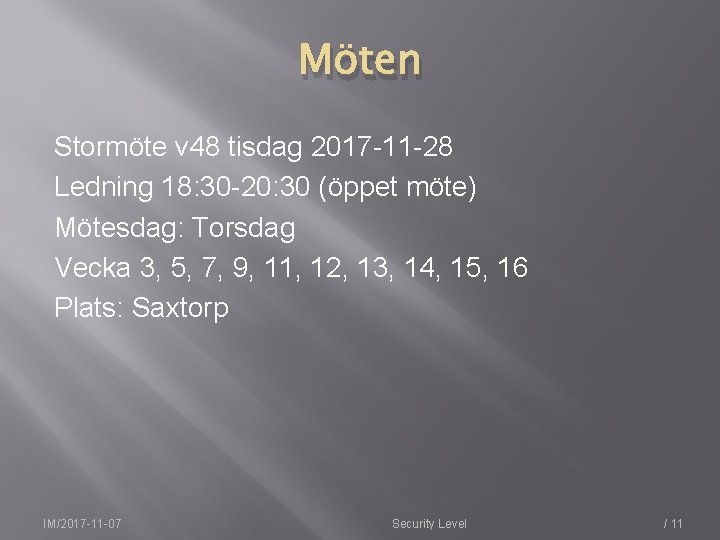 Möten

Stormöte v48 tisdag 2017-11-28

Ledning 18:30-20:30 (öppet möte)

Mötesdag: Torsdag

Vecka 3, 5, 7, 9, 11, 12, 13, 14, 15, 16

Plats: Saxtorp

IM/2017-11-07

Security Level

/ 11